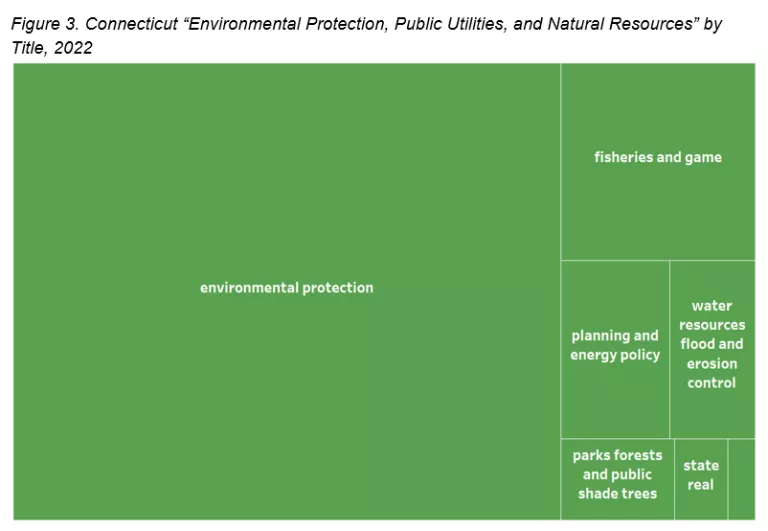 Figure 3. Connecticut “Environmental Protection, Public Utilities, and Natural Resources” by Title, 2022

environmental protection

fisheries and game

planning and energy policy

water resources flood and erosion control

parks forests and public shade trees

state real